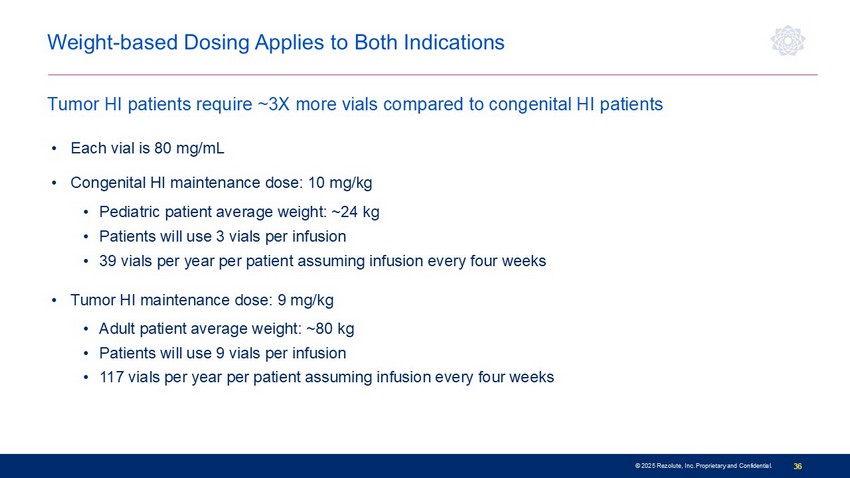 Weight-based Dosing Applies to Both Indications

Tumor HI patients require ~3X more vials compared to congenital HI patients

• Each vial is 80 mg/mL

• Congenital HI maintenance dose: 10 mg/kg
 • Pediatric patient average weight: ~24 kg
 • Patients will use 3 vials per infusion
 • 39 vials per year per patient assuming infusion every four weeks

• Tumor HI maintenance dose: 9 mg/kg
 • Adult patient average weight: ~80 kg
 • Patients will use 9 vials per infusion
 • 117 vials per year per patient assuming infusion every four weeks

© 2025 Rezolute, Inc. Proprietary and Confidential. 36